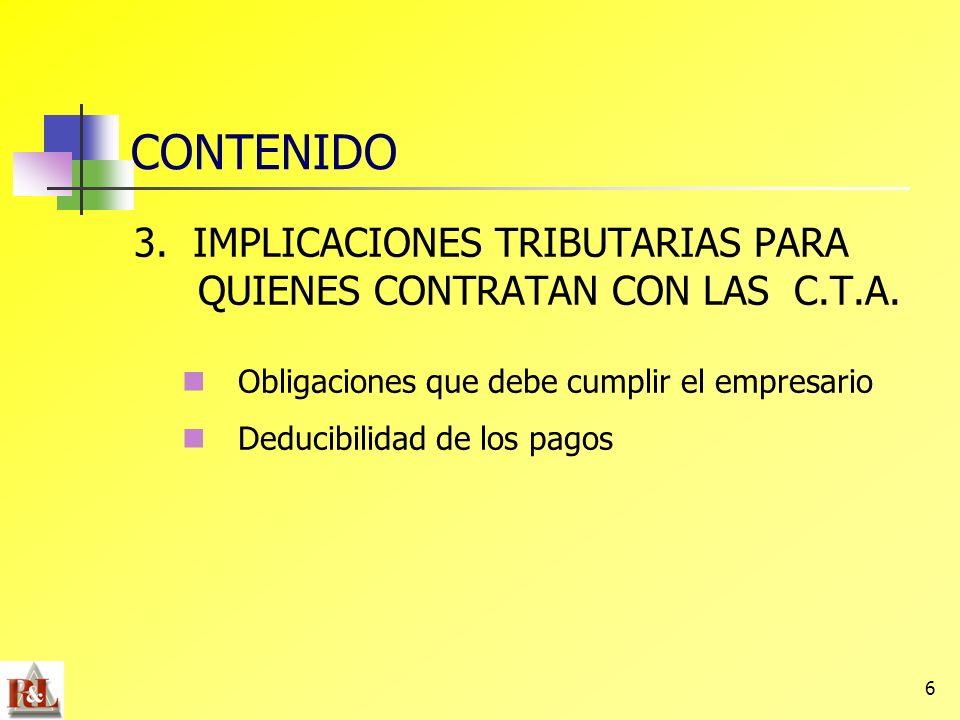 CONTENIDO

3. IMPLICACIONES TRIBUTARIAS PARA QUIENES CONTRATAN CON LAS C.T.A.

Obligaciones que debe cumplir el empresario

Deducibilidad de los pagos

R&L

6